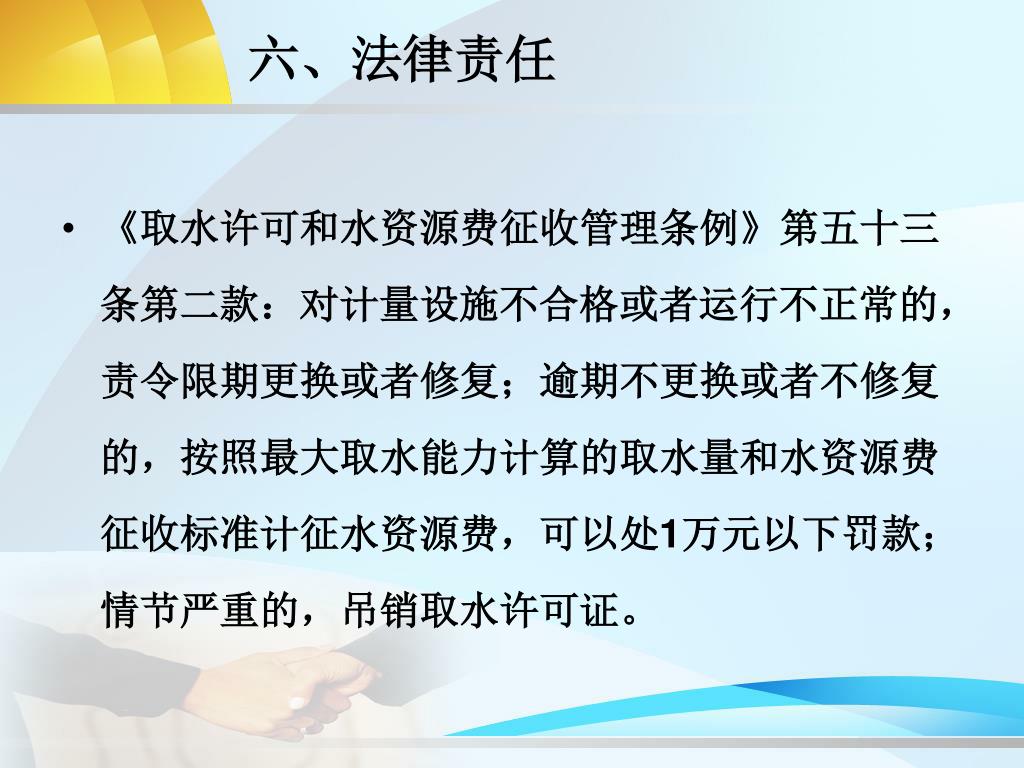 六、法律责任

• 《取水许可和水资源费征收管理条例》第五十三条第二款：对计量设施不合格或者运行不正常的，责令限期更换或者修复；逾期不更换或者不修复的，按照最大取水能力计算的取水量和水资源费征收标准计征水资源费，可以处1万元以下罚款；情节严重的，吊销取水许可证。